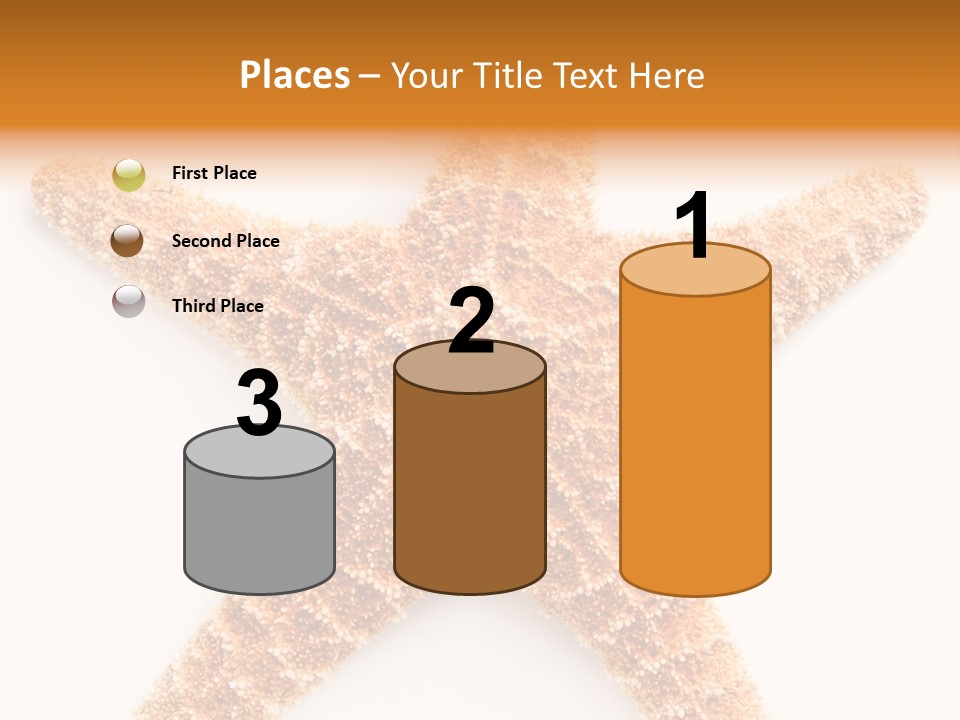 Places – Your Title Text Here

First Place

Second Place

Third Place

3

2

1